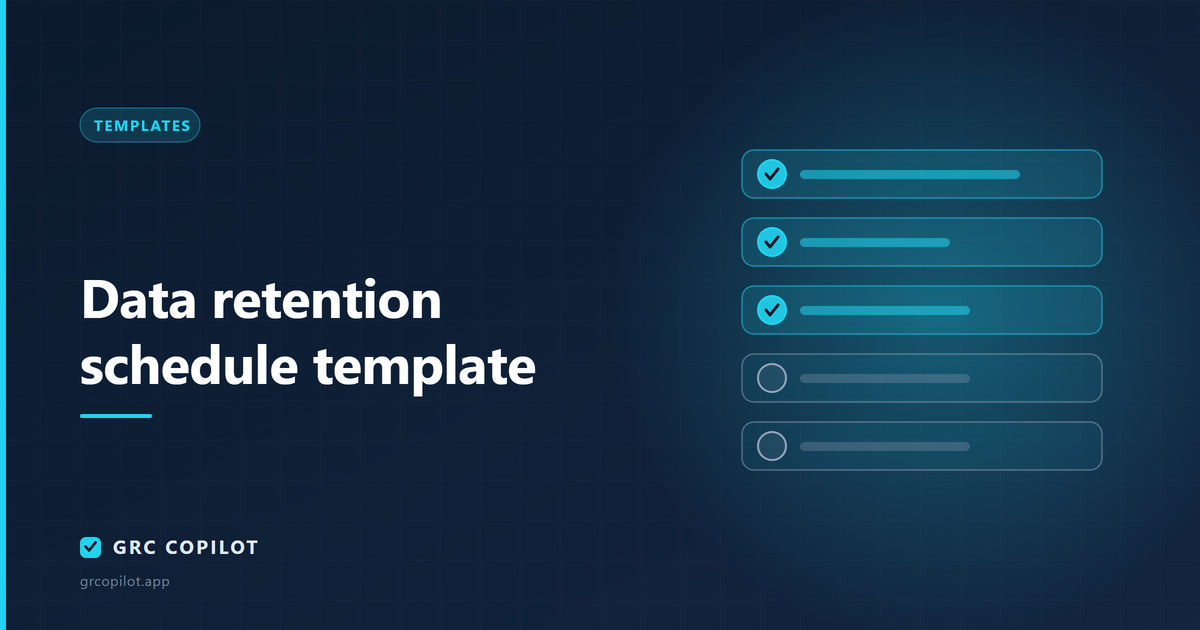 TEMPLATES

Data retention schedule template

GRC COPILOT

grcopilot.app